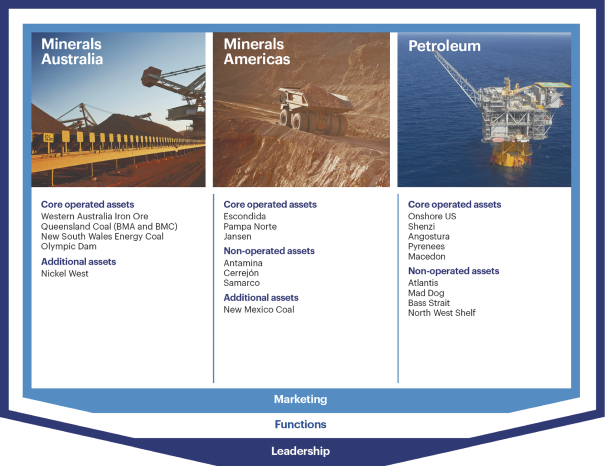 Minerals Australia

Core operated assets
Western Australia Iron Ore
Queensland Coal (BMA and BMC)
New South Wales Energy Coal
Olympic Dam

Additional assets
Nickel West

Minerals Americas

Core operated assets
Escondida
Pampa Norte
Jansen

Non-operated assets
Antamina
Cerrejón
Samarco

Additional assets
New Mexico Coal

Petroleum

Core operated assets
Onshore US
Shenzi
Angostura
Pyrenees
Macedon

Non-operated assets
Atlantis
Mad Dog
Bass Strait
North West Shelf

Marketing

Functions

Leadership